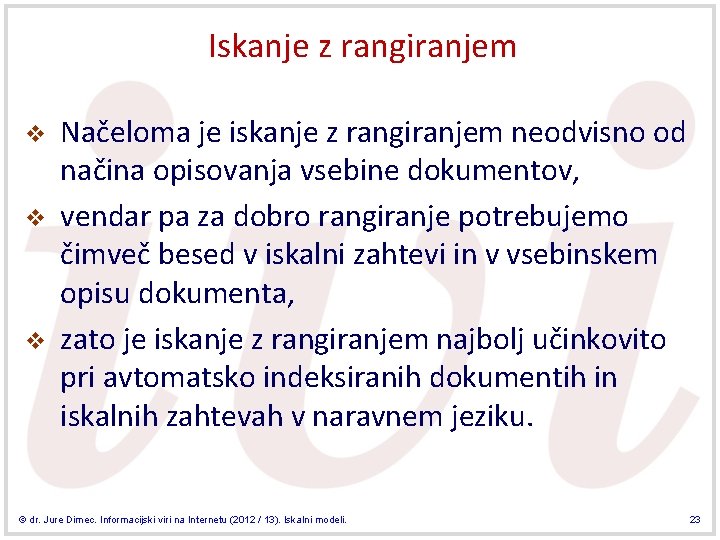 Iskanje z rangiranjem

❖ Načeloma je iskanje z rangiranjem neodvisno od načina opisovanja vsebine dokumentov,

❖ vendar pa za dobro rangiranje potrebujemo čimveč besed v iskalni zahtevi in v vsebinskem opisu dokumenta,

❖ zato je iskanje z rangiranjem najbolj učinkovito pri avtomatsko indeksiranih dokumentih in iskalnih zahtevah v naravnem jeziku.

© dr. Jure Dimec. Informacijski viri na Internetu (2012 / 13). Iskalni modeli.

23